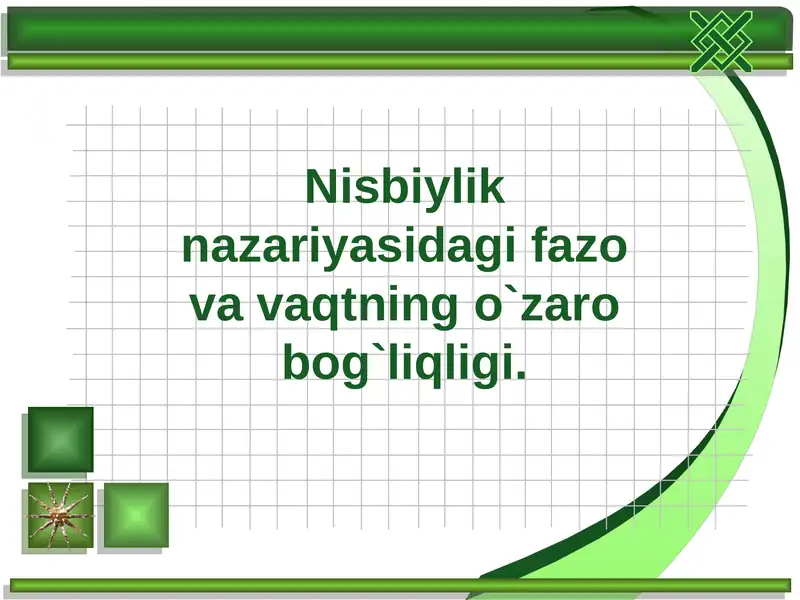 Nisbiylik nazariyasidagi fazo va vaqtning o`zaro bog`liqligi.